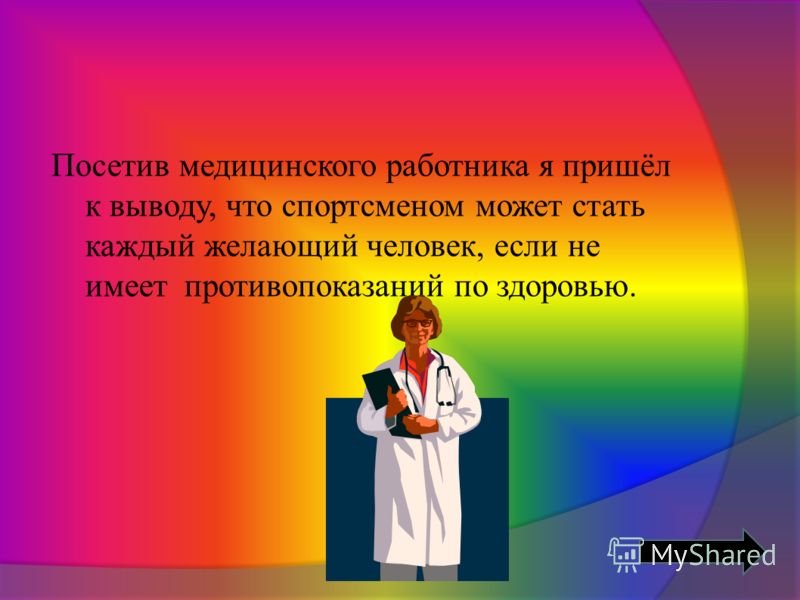 Посетив медицинского работника я пришёл к выводу, что спортсменом может стать каждый желающий человек, если не имеет противопоказаний по здоровью.

MyShared